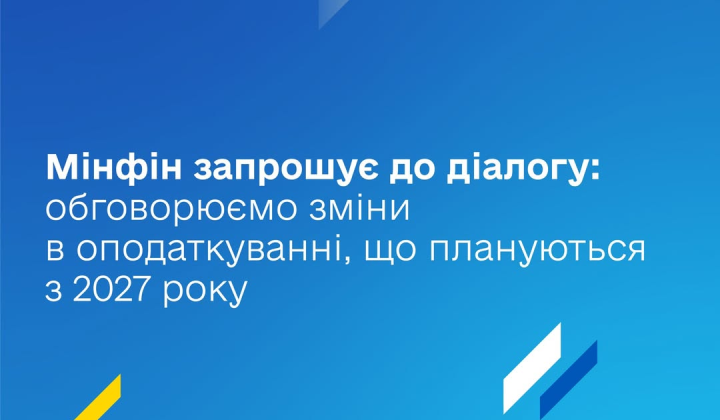 Мінфін запрошує до діалогу:
обговорюємо зміни
в оподаткуванні, що плануються
з 2027 року